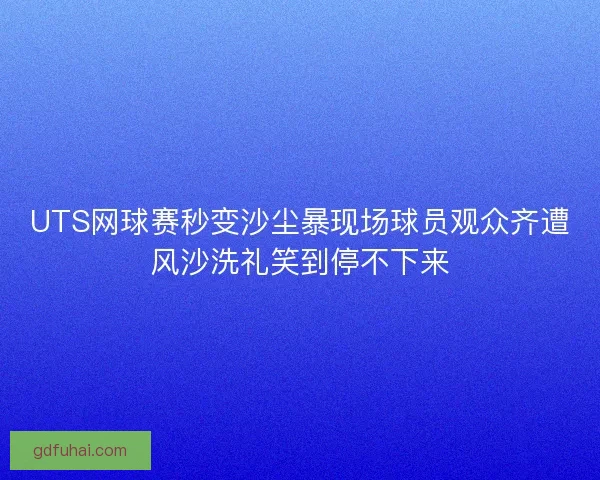 UTS网球赛秒变沙尘暴现场球员观众齐遭风沙洗礼笑到停不下来

gdfuhai.com